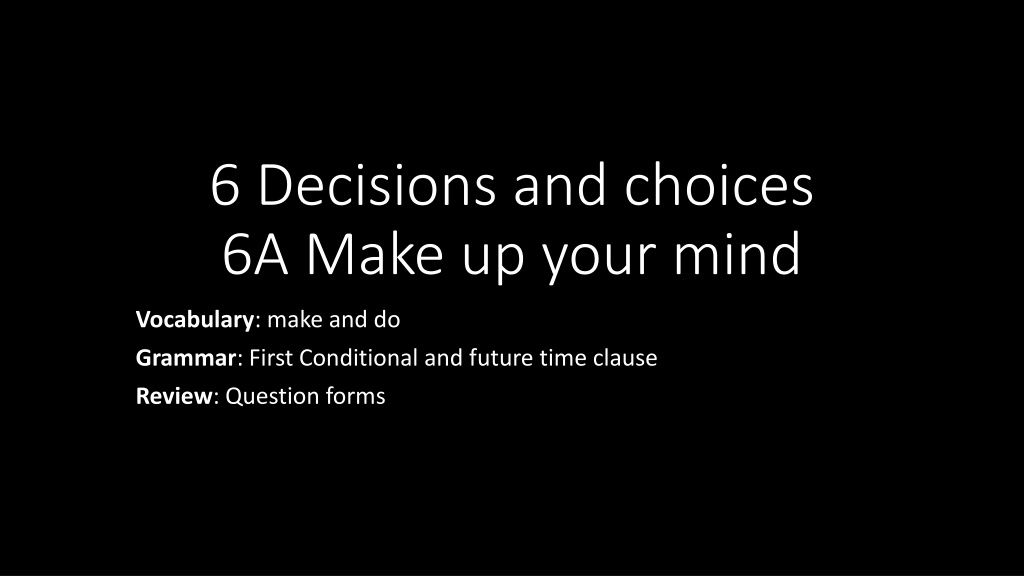 6 Decisions and choices
6A Make up your mind

Vocabulary: make and do
Grammar: First Conditional and future time clause
Review: Question forms